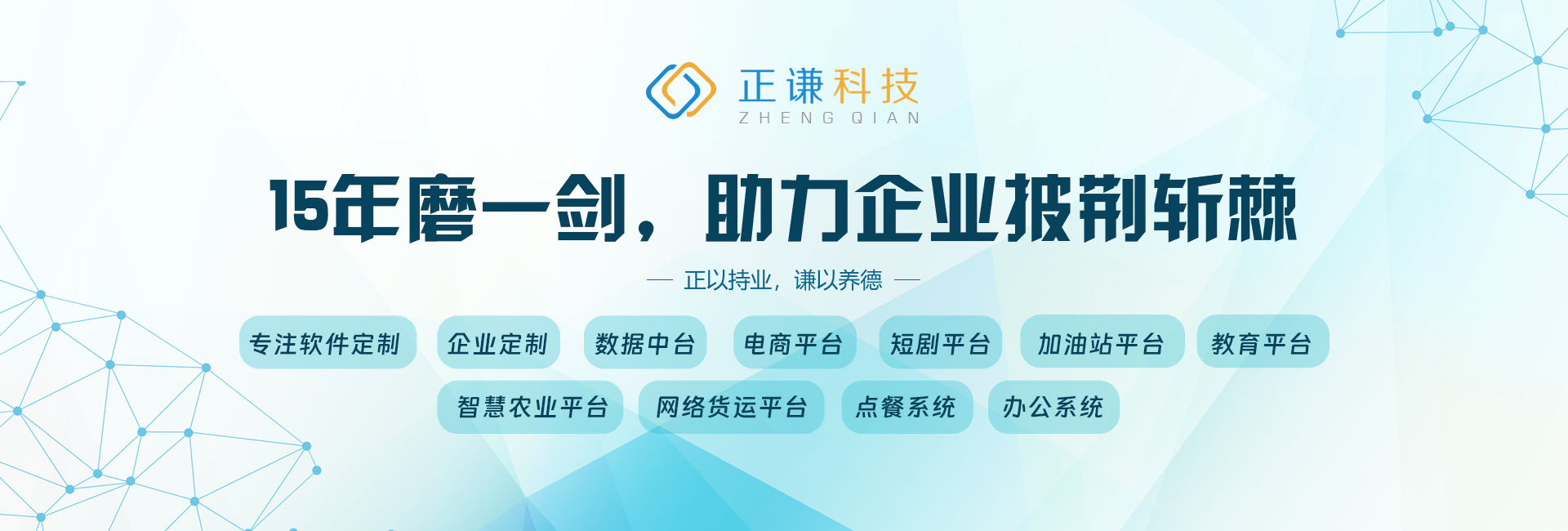 正谦科技
ZHENG QIAN

15年磨一剑，助力企业披荆斩棘

— 正以持业，谦以养德 —

专注软件定制
企业定制
数据中台
电商平台
短剧平台
加油站平台
教育平台
智慧农业平台
网络货运平台
点餐系统
办公系统